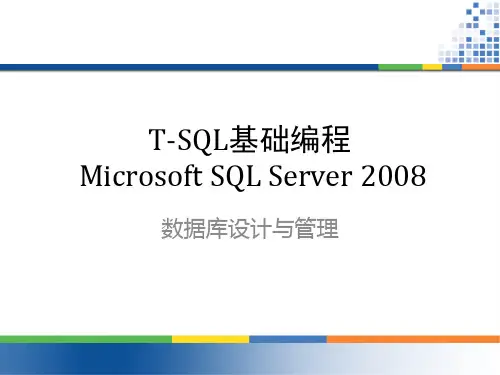 T-SQL基础编程
Microsoft SQL Server 2008

数据库设计与管理